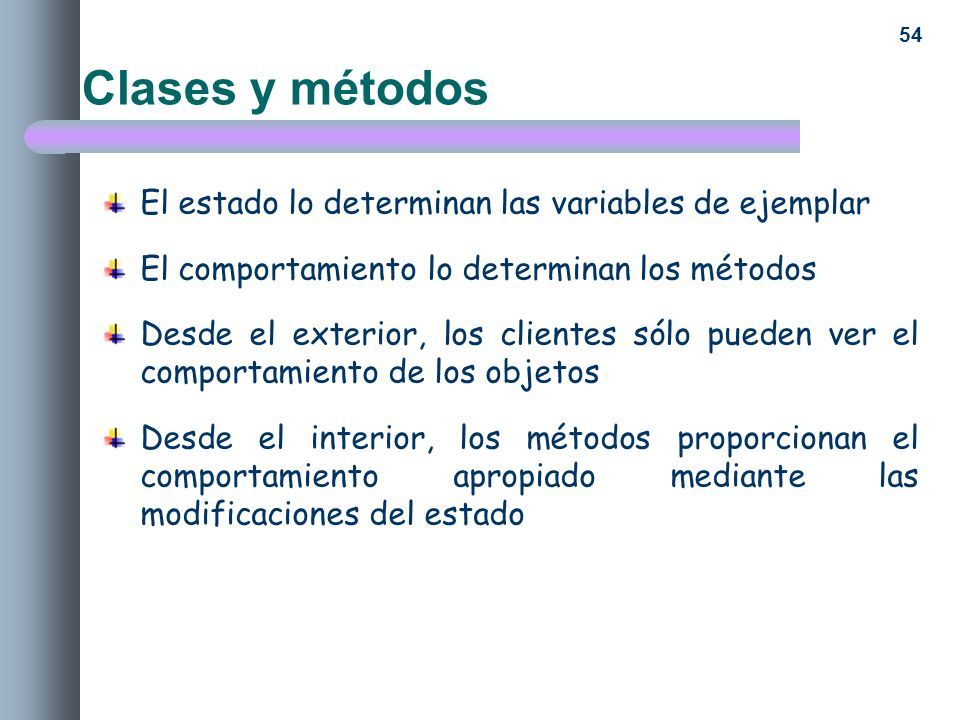 54

Clases y métodos

El estado lo determinan las variables de ejemplar

El comportamiento lo determinan los métodos

Desde el exterior, los clientes sólo pueden ver el comportamiento de los objetos

Desde el interior, los métodos proporcionan el comportamiento apropiado mediante las modificaciones del estado